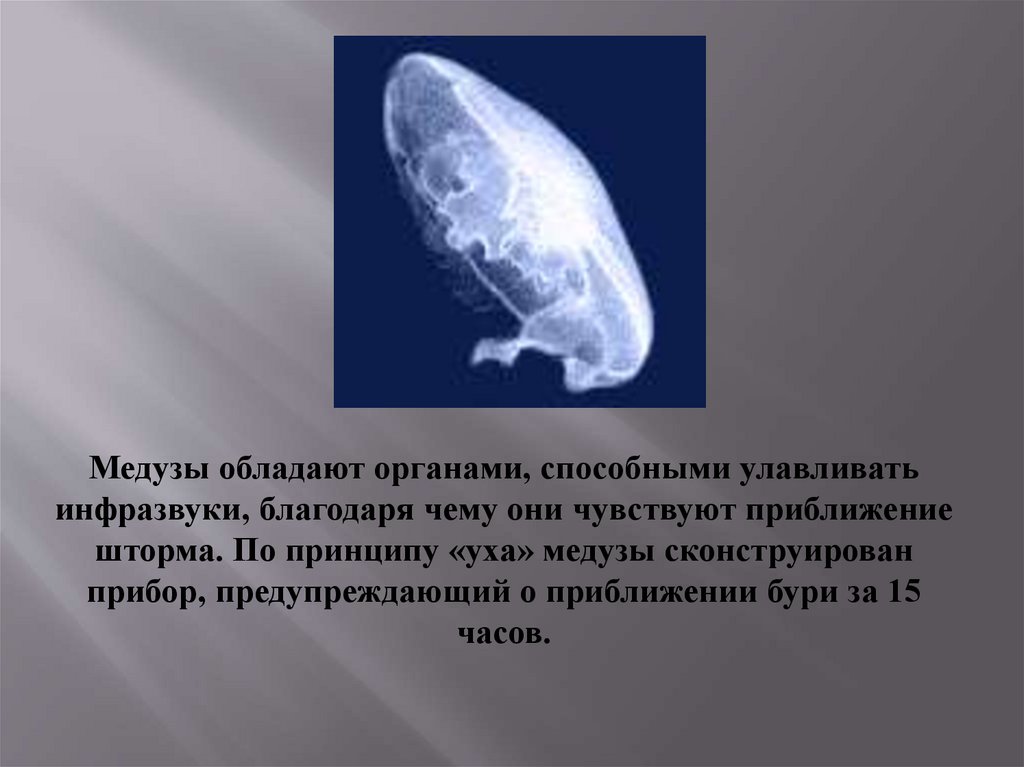 Медузы обладают органами, способными улавливать инфразвуки, благодаря чему они чувствуют приближение шторма. По принципу «уха» медузы сконструирован прибор, предупреждающий о приближении бури за 15 часов.